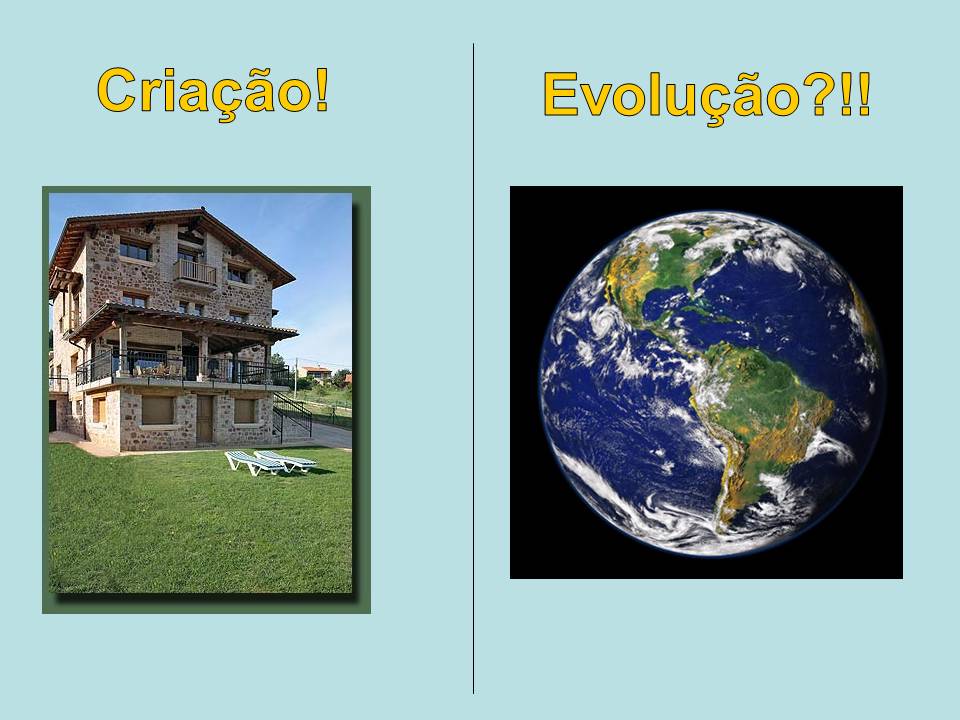 Criação!

Evolução?!!